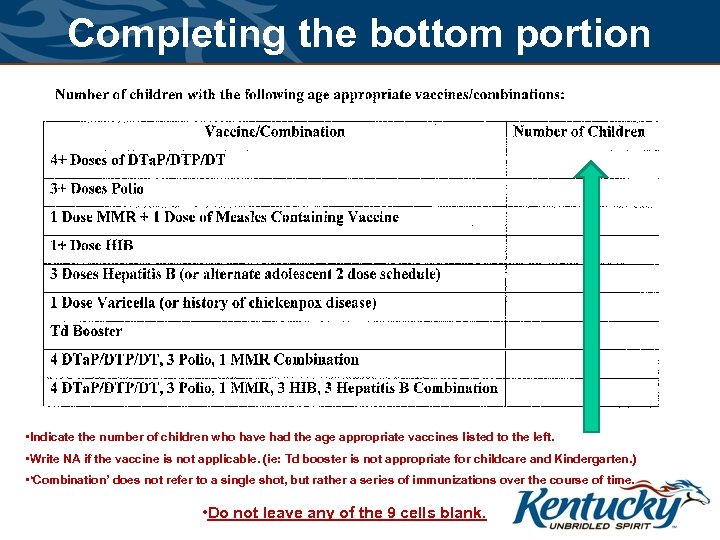 Completing the bottom portion

Number of children with the following age appropriate vaccines/combinations:

| Vaccine/Combination | Number of Children |
|---|---|
| 4+ Doses of DTaP/DTP/DT | |
| 3+ Doses Polio | |
| 1 Dose MMR + 1 Dose of Measles Containing Vaccine | |
| 1+ Dose HIB | |
| 3 Doses Hepatitis B (or alternate adolescent 2 dose schedule) | |
| 1 Dose Varicella (or history of chickenpox disease) | |
| Td Booster | |
| 4 DTaP/DTP/DT, 3 Polio, 1 MMR Combination | |
| 4 DTaP/DTP/DT, 3 Polio, 1 MMR, 3 HIB, 3 Hepatitis B Combination | |

•Indicate the number of children who have had the age appropriate vaccines listed to the left.

•Write NA if the vaccine is not applicable. (ie: Td booster is not appropriate for childcare and Kindergarten.)

•'Combination' does not refer to a single shot, but rather a series of immunizations over the course of time.

•Do not leave any of the 9 cells blank.

Kentucky
UNBRIDLED SPIRIT